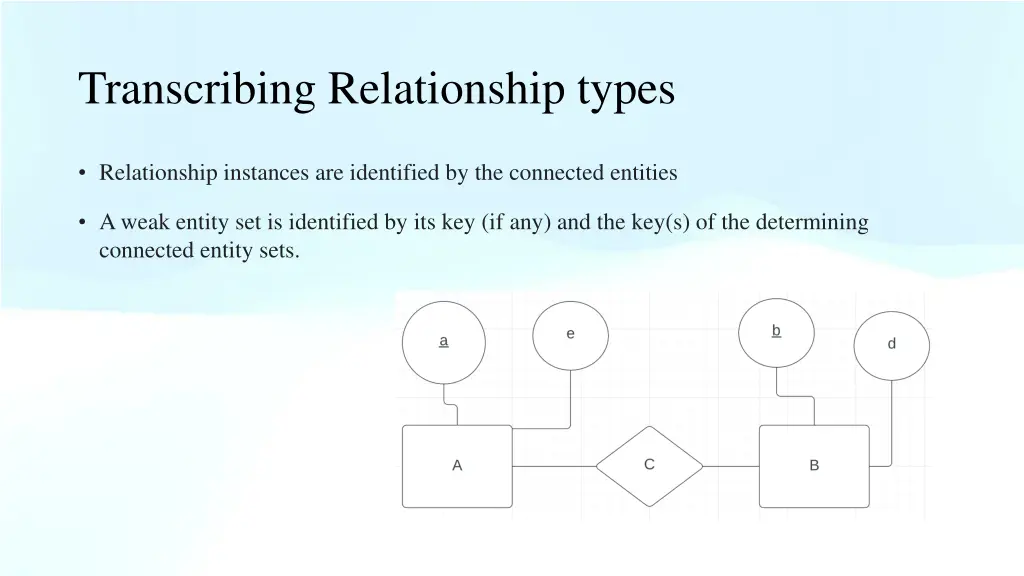 Transcribing Relationship types

• Relationship instances are identified by the connected entities

• A weak entity set is identified by its key (if any) and the key(s) of the determining connected entity sets.

a

e

b

d

A

C

B